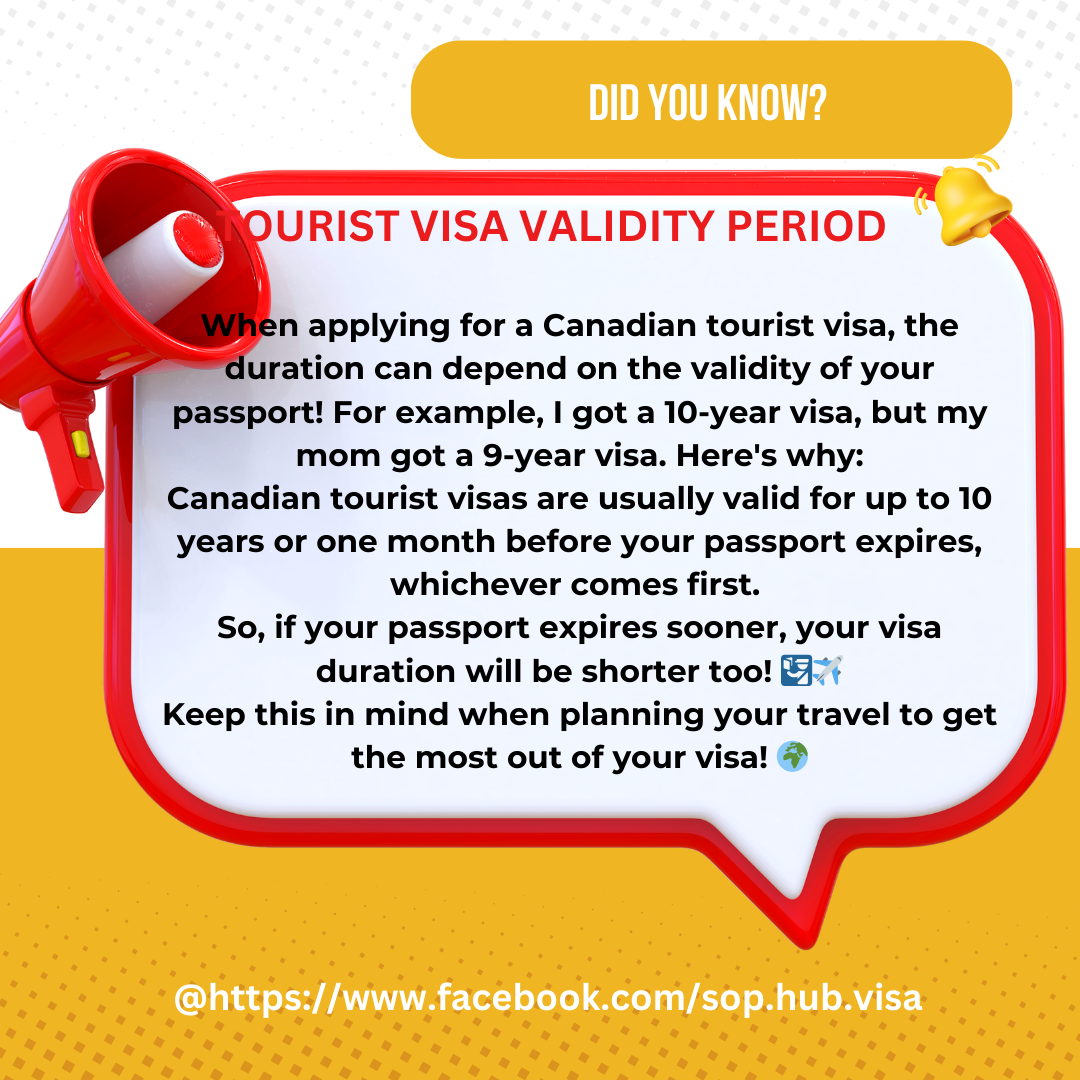 DID YOU KNOW?

TOURIST VISA VALIDITY PERIOD

When applying for a Canadian tourist visa, the duration can depend on the validity of your passport! For example, I got a 10-year visa, but my mom got a 9-year visa. Here's why:
Canadian tourist visas are usually valid for up to 10 years or one month before your passport expires, whichever comes first.
So, if your passport expires sooner, your visa duration will be shorter too! 🛂✈️
Keep this in mind when planning your travel to get the most out of your visa! 🌍

@https://www.facebook.com/sop.hub.visa